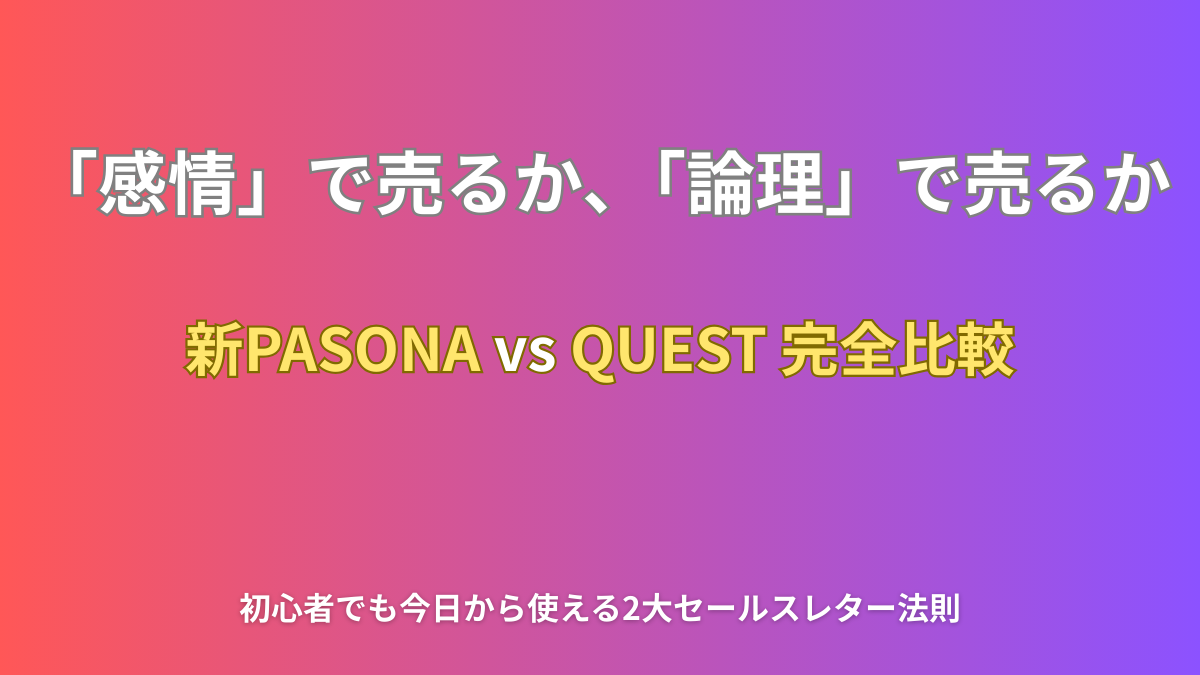 「感情」で売るか、「論理」で売るか

新PASONA vs QUEST 完全比較

初心者でも今日から使える2大セールスレター法則